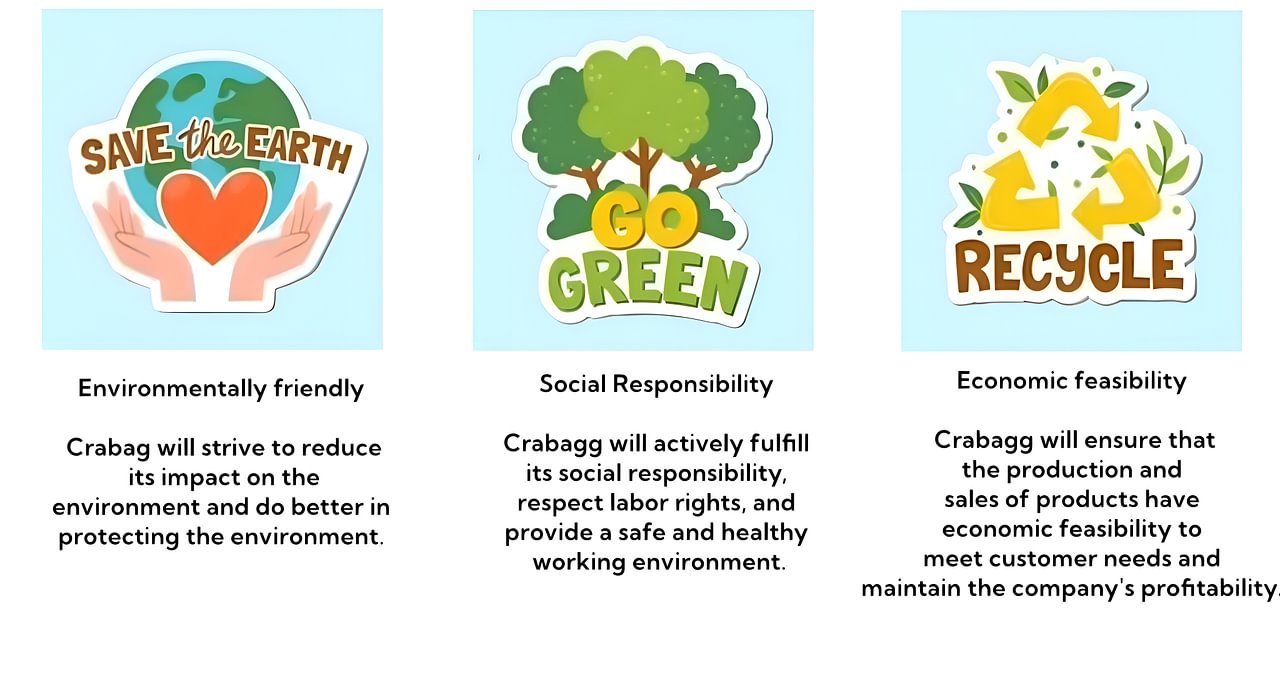 SAVE the EARTH

Environmentally friendly

Crabag will strive to reduce its impact on the environment and do better in protecting the environment.

GO GREEN

Social Responsibility

Crabagg will actively fulfill its social responsibility, respect labor rights, and provide a safe and healthy working environment.

RECYCLE

Economic feasibility

Crabagg will ensure that the production and sales of products have economic feasibility to meet customer needs and maintain the company's profitability.